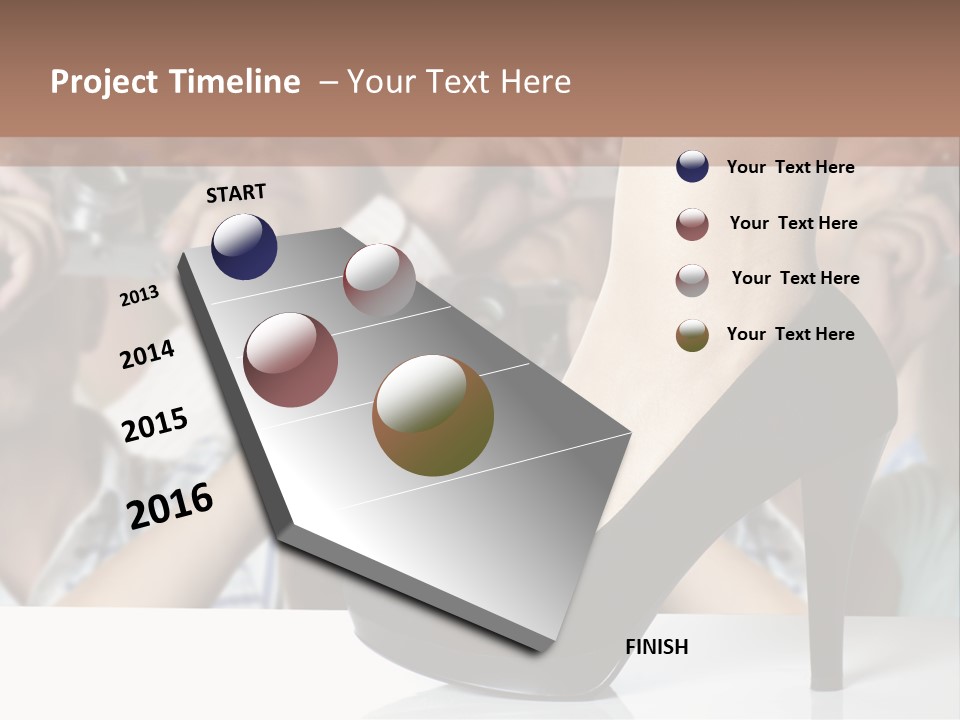 Project Timeline – Your Text Here

START

2013

2014

2015

2016

FINISH

Your Text Here

Your Text Here

Your Text Here

Your Text Here